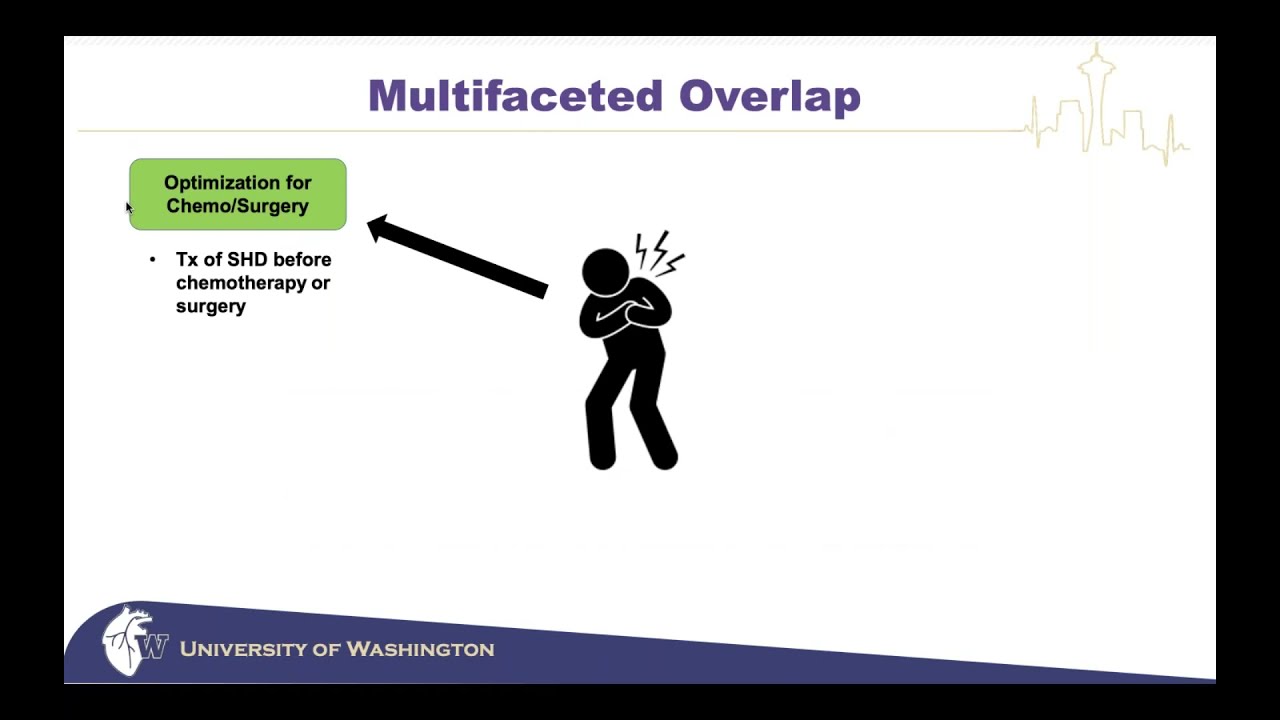 Multifaceted Overlap

Optimization for Chemo/Surgery

• Tx of SHD before chemotherapy or surgery

W

UNIVERSITY OF WASHINGTON